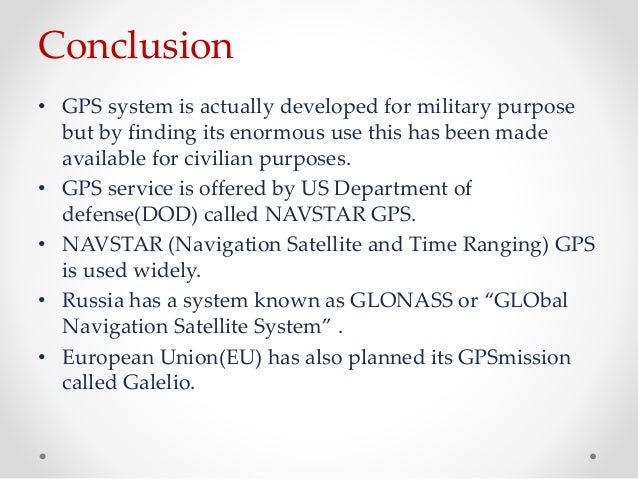 Conclusion

• GPS system is actually developed for military purpose but by finding its enormous use this has been made available for civilian purposes.
• GPS service is offered by US Department of defense(DOD) called NAVSTAR GPS.
• NAVSTAR (Navigation Satellite and Time Ranging) GPS is used widely.
• Russia has a system known as GLONASS or “GLObal Navigation Satellite System” .
• European Union(EU) has also planned its GPSmission called Galelio.